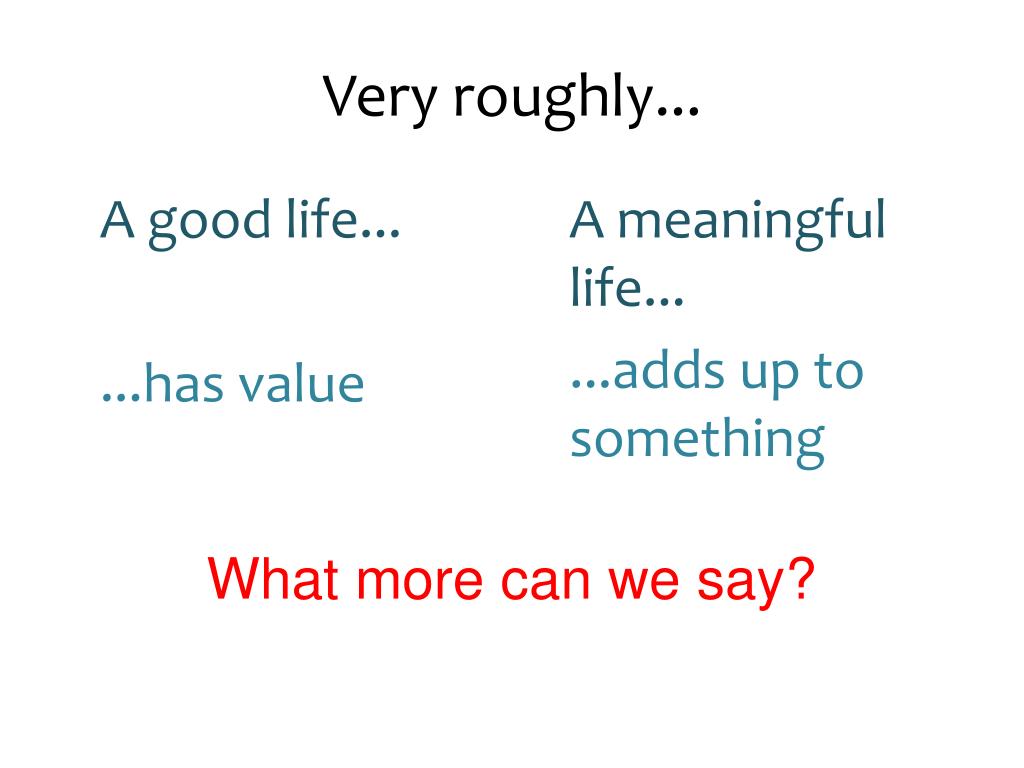 Very roughly…

A good life…

…has value

A meaningful life…

…adds up to something

What more can we say?